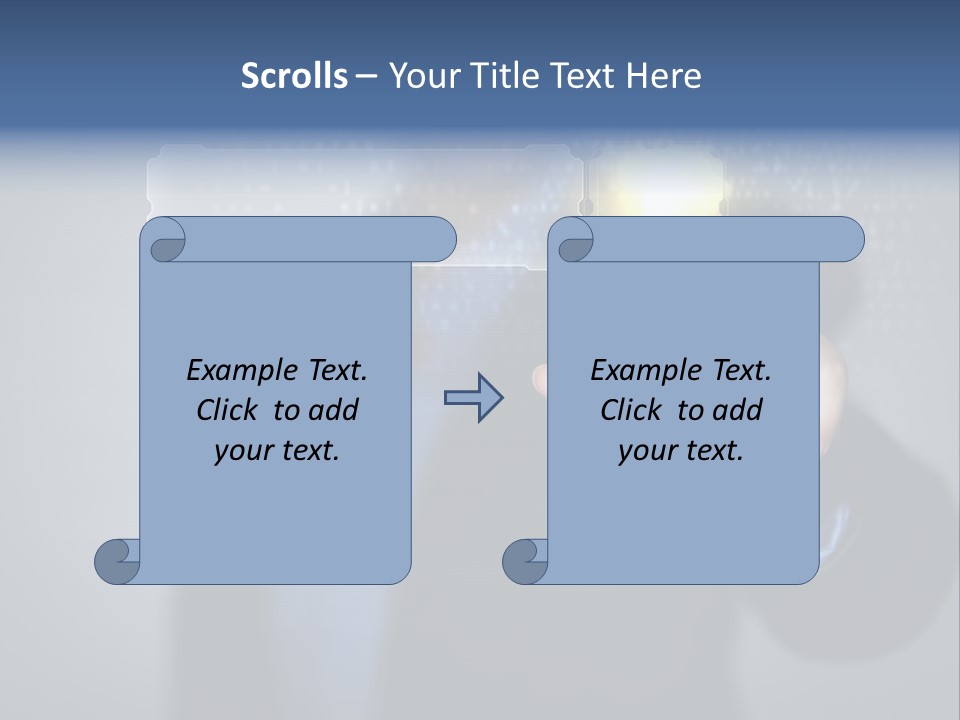 Scrolls – Your Title Text Here

Example Text. Click to add your text.

Example Text. Click to add your text.